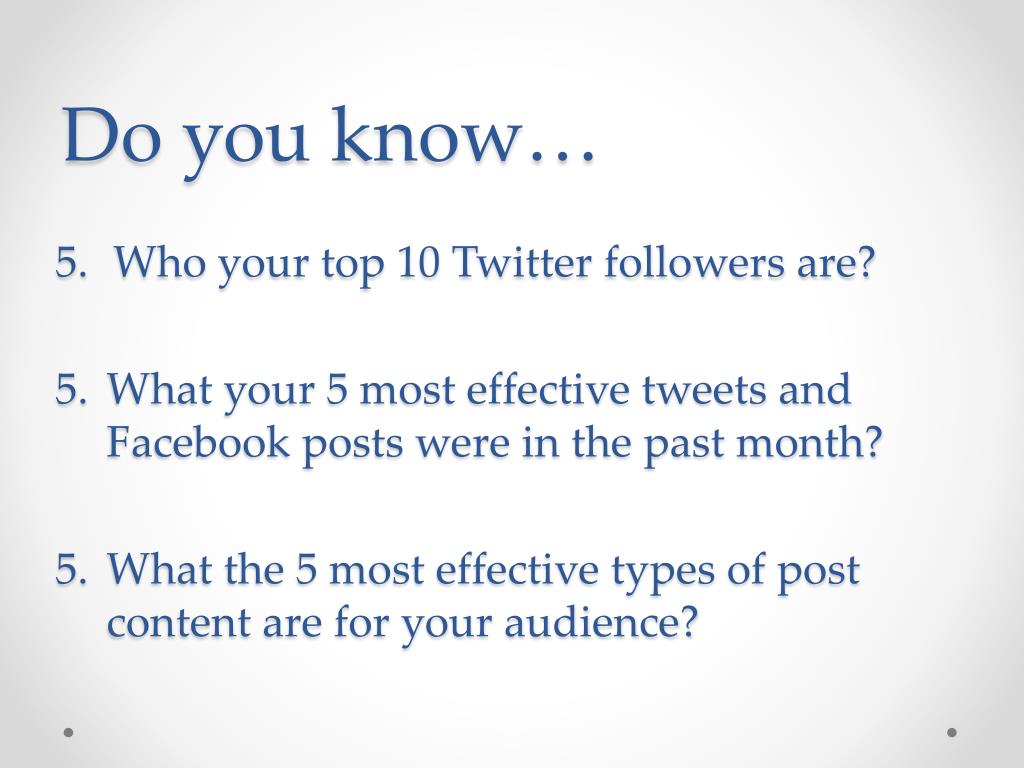 Do you know…

5. Who your top 10 Twitter followers are?

5. What your 5 most effective tweets and Facebook posts were in the past month?

5. What the 5 most effective types of post content are for your audience?